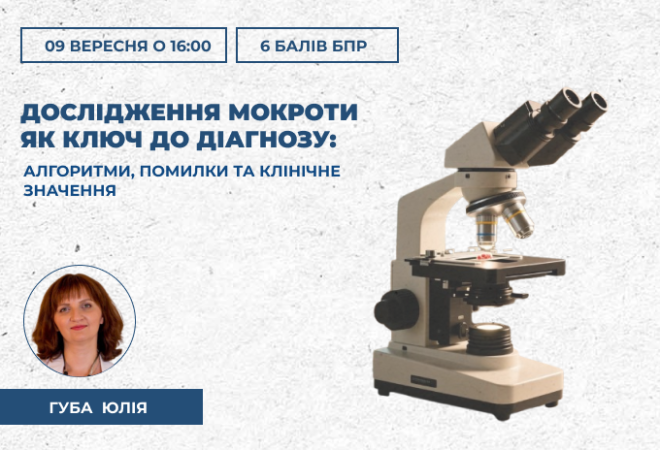 09 ВЕРЕСНЯ О 16:00

6 БАЛІВ БПР

ДОСЛІДЖЕННЯ МОКРОТИ ЯК КЛЮЧ ДО ДІАГНОЗУ:

АЛГОРИТМИ, ПОМИЛКИ ТА КЛІНІЧНЕ ЗНАЧЕННЯ

ГУБА ЮЛІЯ